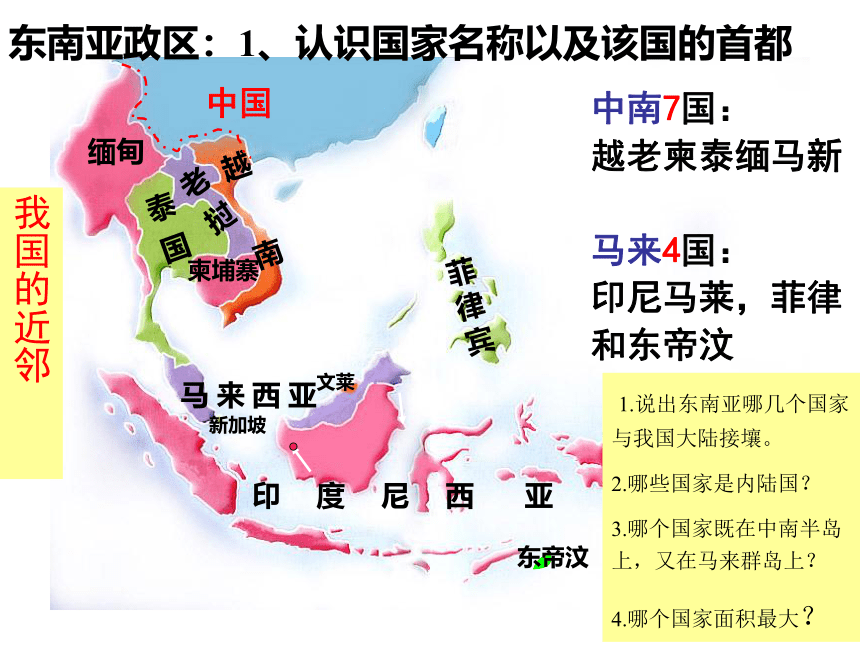 东南亚政区：1、认识国家名称以及该国的首都

我国的近邻

中国

缅甸

泰国

老挝

越南

柬埔寨

菲律宾

马来西亚

文莱

新加坡

印度尼西亚

东帝汶

中南7国：
越老柬泰缅马新

马来4国：
印尼马莱，菲律和东帝汶

1.说出东南亚哪几个国家与我国大陆接壤。

2.哪些国家是内陆国？

3.哪个国家既在中南半岛上，又在马来群岛上？

4.哪个国家面积最大？